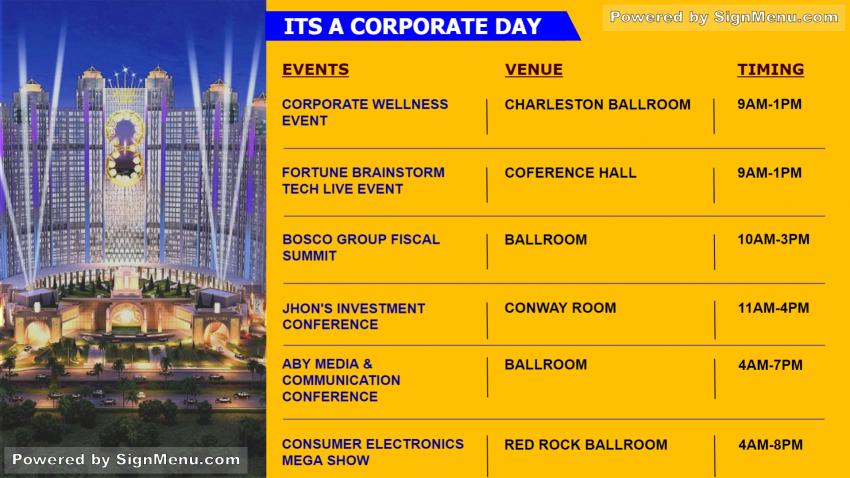 ITS A CORPORATE DAY

Powered by SignMenu.com

| EVENTS | VENUE | TIMING |
|---|---|---|
| CORPORATE WELLNESS EVENT | CHARLESTON BALLROOM | 9AM-1PM |
| FORTUNE BRAINSTORM TECH LIVE EVENT | COFERENCE HALL | 9AM-1PM |
| BOSCO GROUP FISCAL SUMMIT | BALLROOM | 10AM-3PM |
| JHON'S INVESTMENT CONFERENCE | CONWAY ROOM | 11AM-4PM |
| ABY MEDIA & COMMUNICATION CONFERENCE | BALLROOM | 4AM-7PM |
| CONSUMER ELECTRONICS MEGA SHOW | RED ROCK BALLROOM | 4AM-8PM |

Powered by SignMenu.com